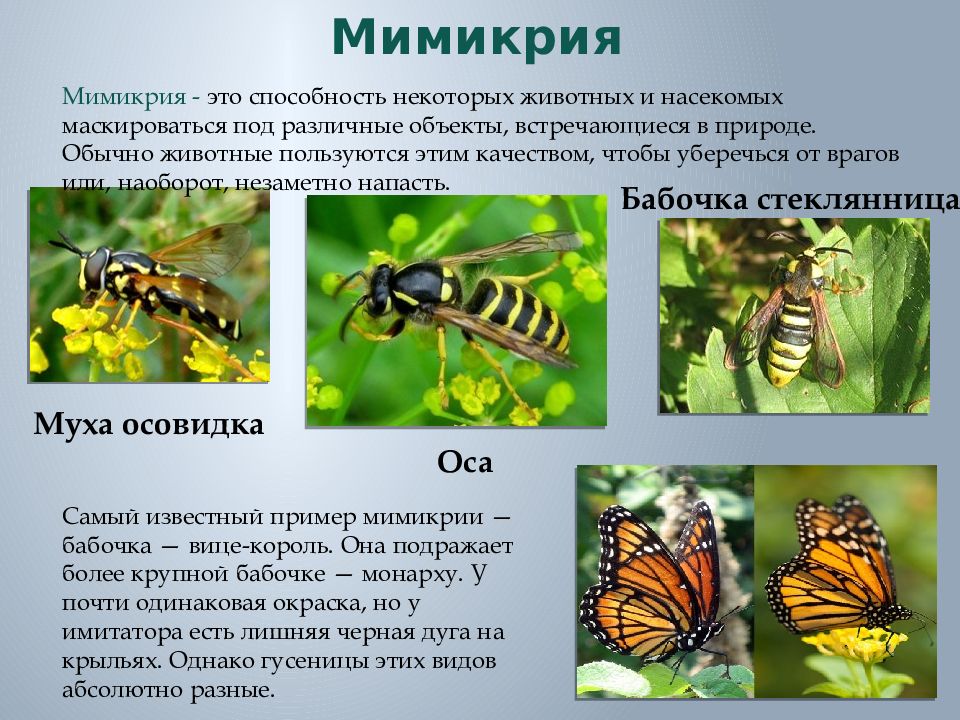 Мимикрия

Мимикрия - это способность некоторых животных и насекомых маскироваться под различные объекты, встречающиеся в природе. Обычно животные пользуются этим качеством, чтобы уберечься от врагов или, наоборот, незаметно напасть.

Бабочка стеклянница

Муха осовидка

Оса

Самый известный пример мимикрии — бабочка — вице-король. Она подражает более крупной бабочке — монарху. У почти одинаковая окраска, но у имитатора есть лишняя черная дуга на крыльях. Однако гусеницы этих видов абсолютно разные.